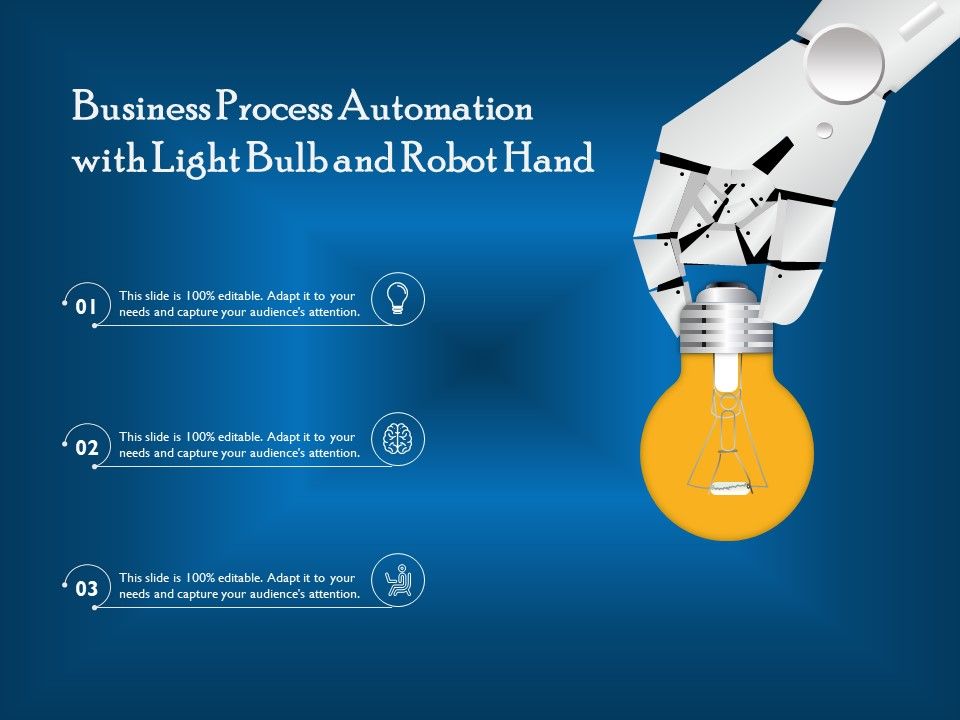 Business Process Automation with Light Bulb and Robot Hand

01 This slide is 100% editable. Adapt it to your needs and capture your audience's attention.

02 This slide is 100% editable. Adapt it to your needs and capture your audience's attention.

03 This slide is 100% editable. Adapt it to your needs and capture your audience's attention.